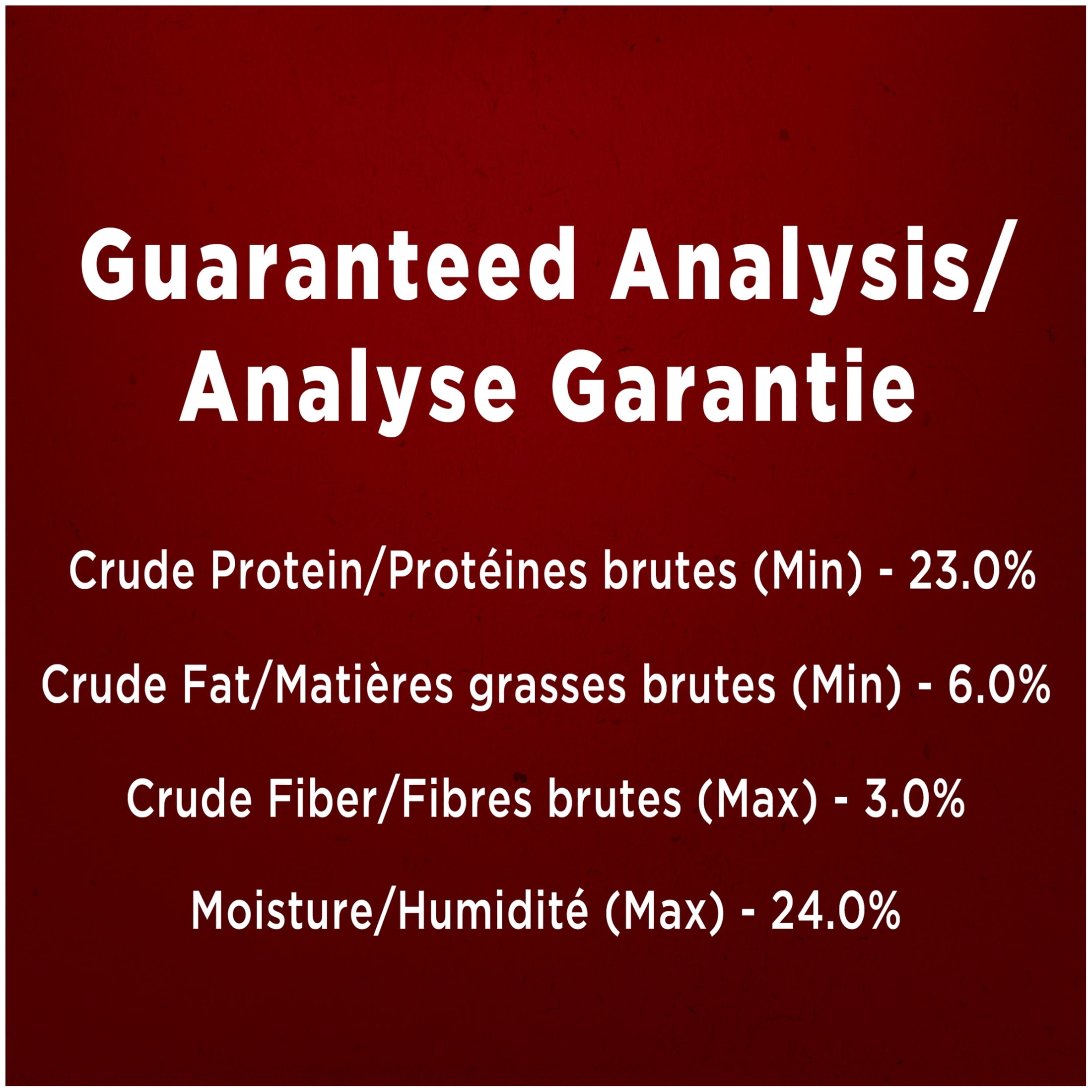 Guaranteed Analysis/
Analyse Garantie

Crude Protein/Protéines brutes (Min) - 23.0%

Crude Fat/Matières grasses brutes (Min) - 6.0%

Crude Fiber/Fibres brutes (Max) - 3.0%

Moisture/Humidité (Max) - 24.0%